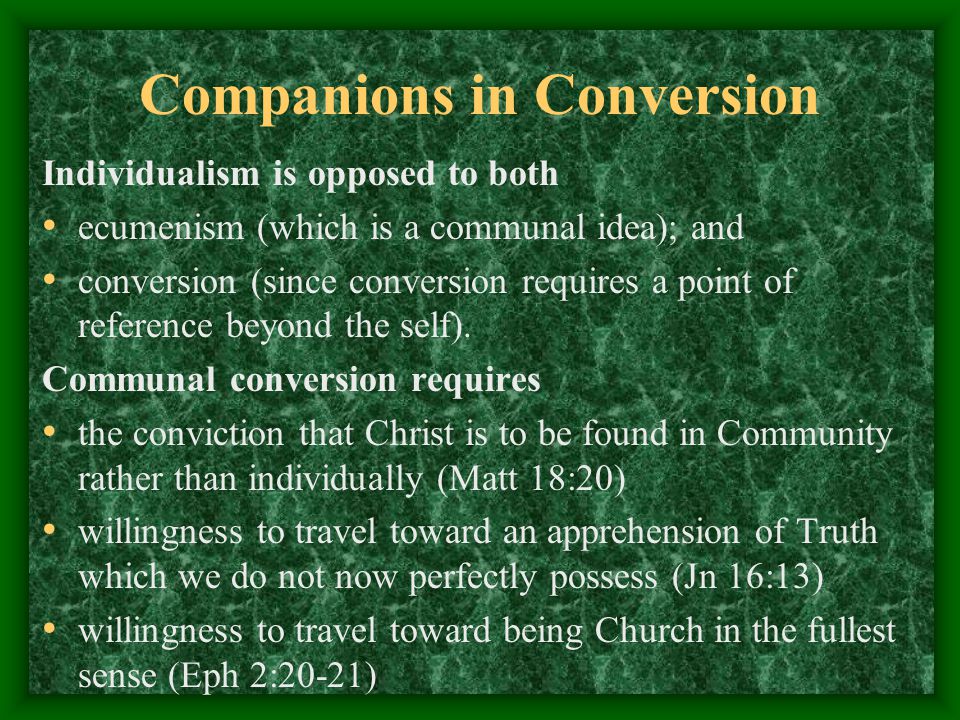 Companions in Conversion

Individualism is opposed to both

• ecumenism (which is a communal idea); and
• conversion (since conversion requires a point of reference beyond the self).

Communal conversion requires

• the conviction that Christ is to be found in Community rather than individually (Matt 18:20)
• willingness to travel toward an apprehension of Truth which we do not now perfectly possess (Jn 16:13)
• willingness to travel toward being Church in the fullest sense (Eph 2:20-21)